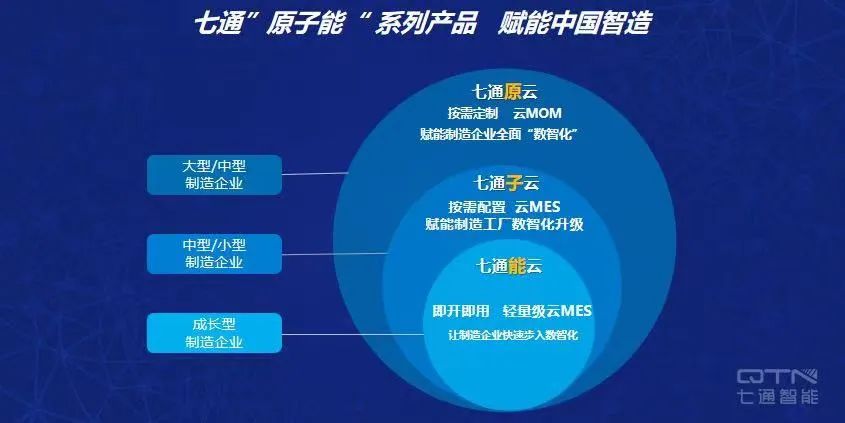 七通”原子能“系列产品 赋能中国智造

大型/中型
制造企业

中型/小型
制造企业

成长型
制造企业

七通原云
按需定制 云MOM
赋能制造企业全面“数智化”

七通子云
按需配置 云MES
赋能制造工厂数智化升级

七通能云
即开即用 轻量级云MES
让制造企业快速步入数智化

QTN
七通智能